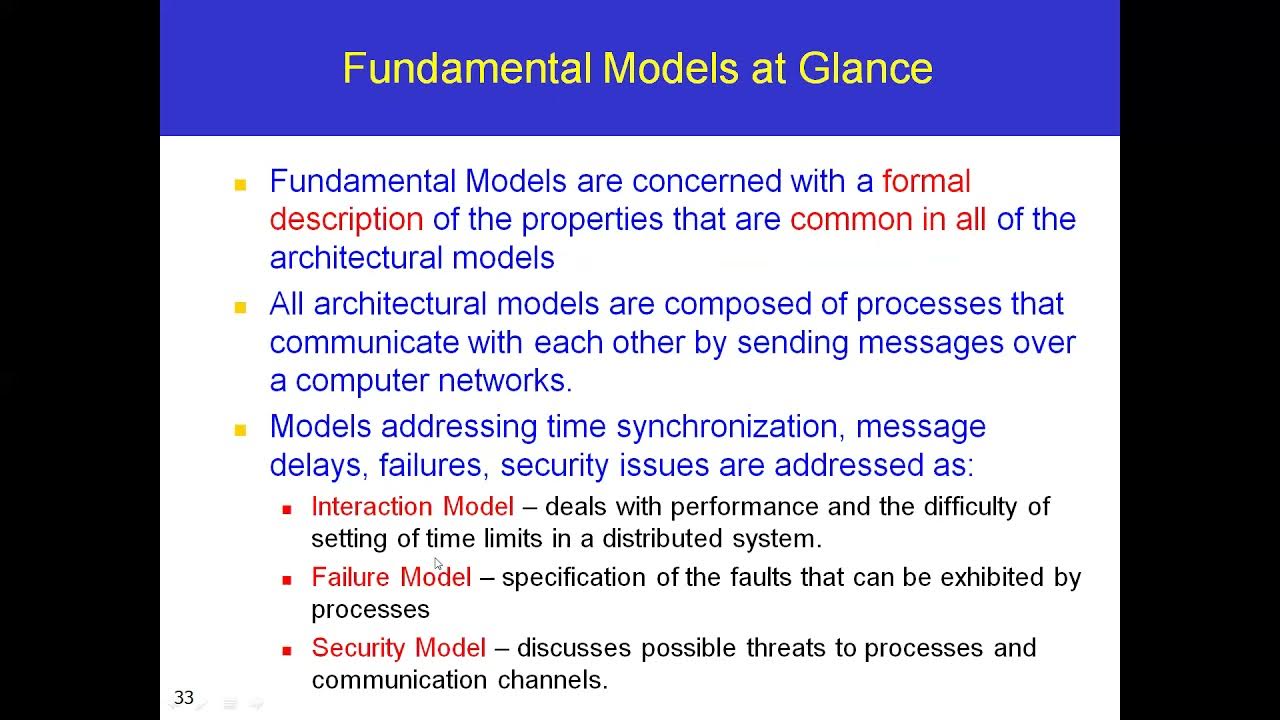 Fundamental Models at Glance

- Fundamental Models are concerned with a formal description of the properties that are common in all of the architectural models
- All architectural models are composed of processes that communicate with each other by sending messages over a computer networks.
- Models addressing time synchronization, message delays, failures, security issues are addressed as:
  - Interaction Model – deals with performance and the difficulty of setting of time limits in a distributed system.
  - Failure Model – specification of the faults that can be exhibited by processes
  - Security Model – discusses possible threats to processes and communication channels.

33